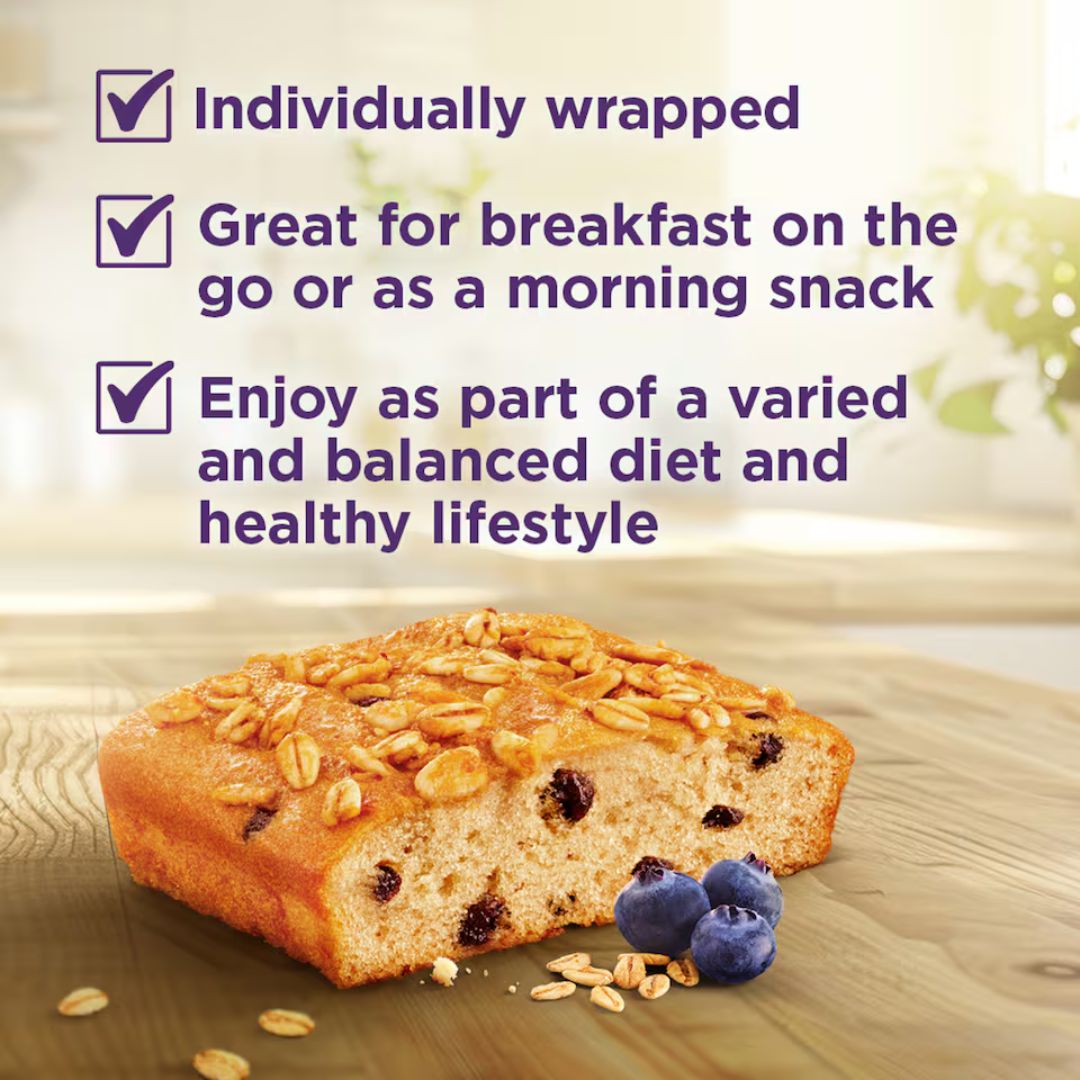 Individually wrapped

Great for breakfast on the go or as a morning snack

Enjoy as part of a varied and balanced diet and healthy lifestyle